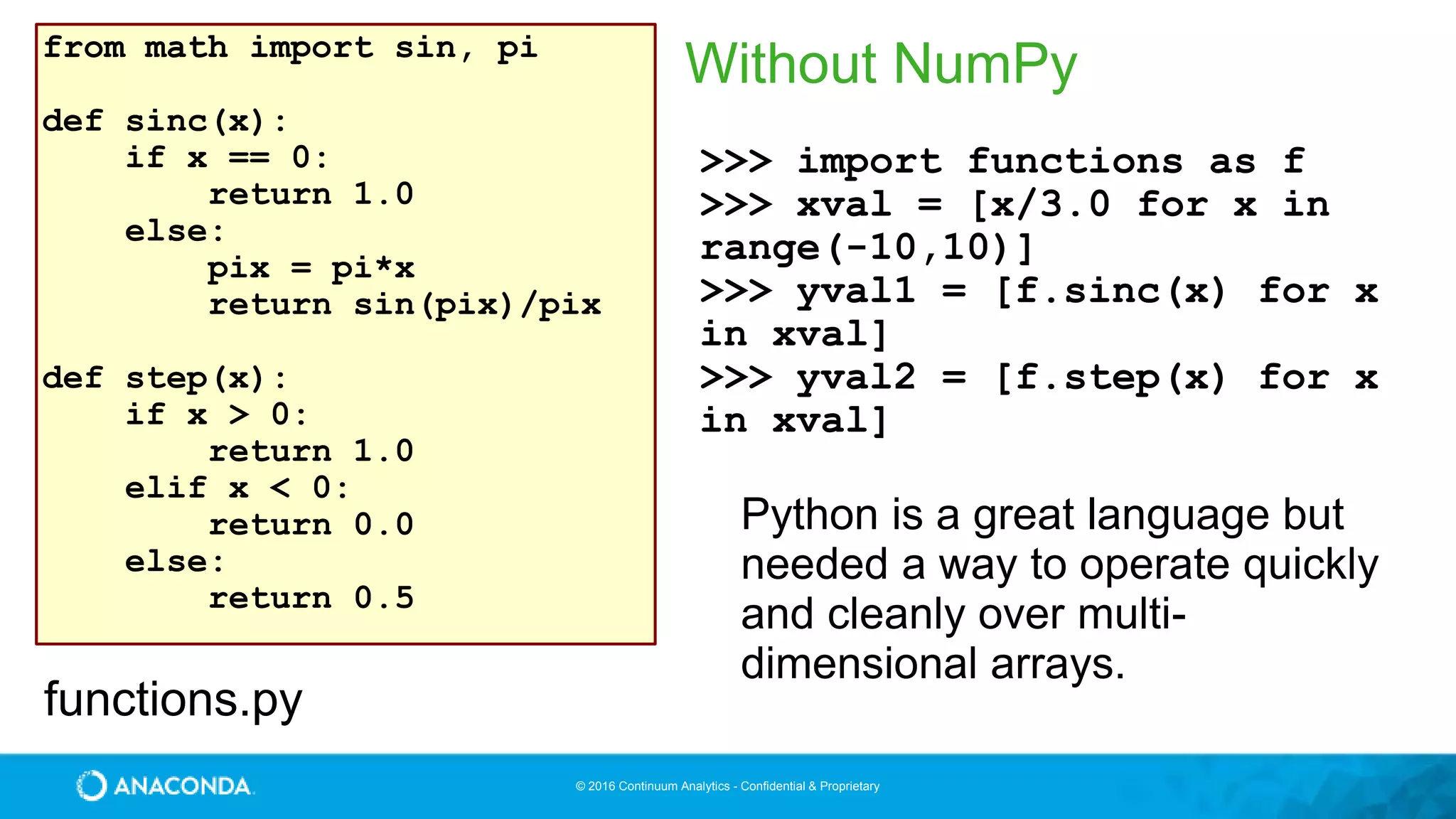 from math import sin, pi

def sinc(x):
    if x == 0:
        return 1.0
    else:
        pix = pi*x
        return sin(pix)/pix

def step(x):
    if x > 0:
        return 1.0
    elif x < 0:
        return 0.0
    else:
        return 0.5

functions.py

Without NumPy

>>> import functions as f
>>> xval = [x/3.0 for x in range(-10,10)]
>>> yval1 = [f.sinc(x) for x in xval]
>>> yval2 = [f.step(x) for x in xval]

Python is a great language but needed a way to operate quickly and cleanly over multi-dimensional arrays.

ANACONDA.

© 2016 Continuum Analytics - Confidential & Proprietary